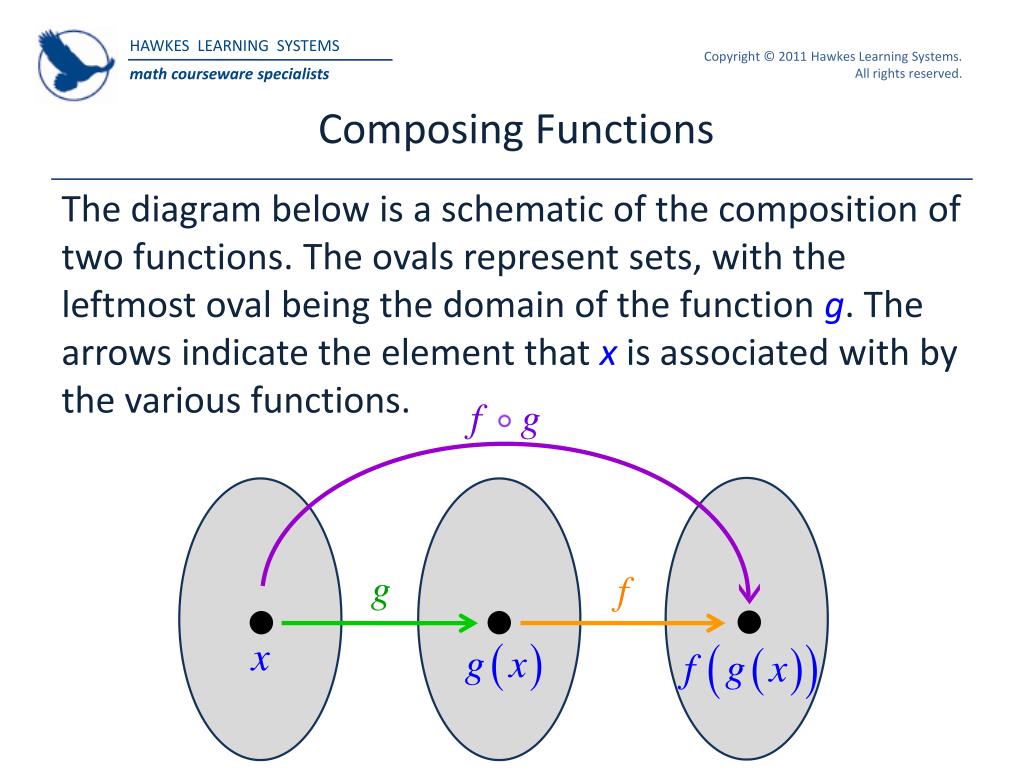 HAWKES LEARNING SYSTEMS
math courseware specialists

Copyright © 2011 Hawkes Learning Systems. All rights reserved.

Composing Functions

The diagram below is a schematic of the composition of two functions. The ovals represent sets, with the leftmost oval being the domain of the function $g$. The arrows indicate the element that $x$ is associated with by the various functions.

$f \circ g$

$g$

$f$

$x$

$g(x)$

$f(g(x))$